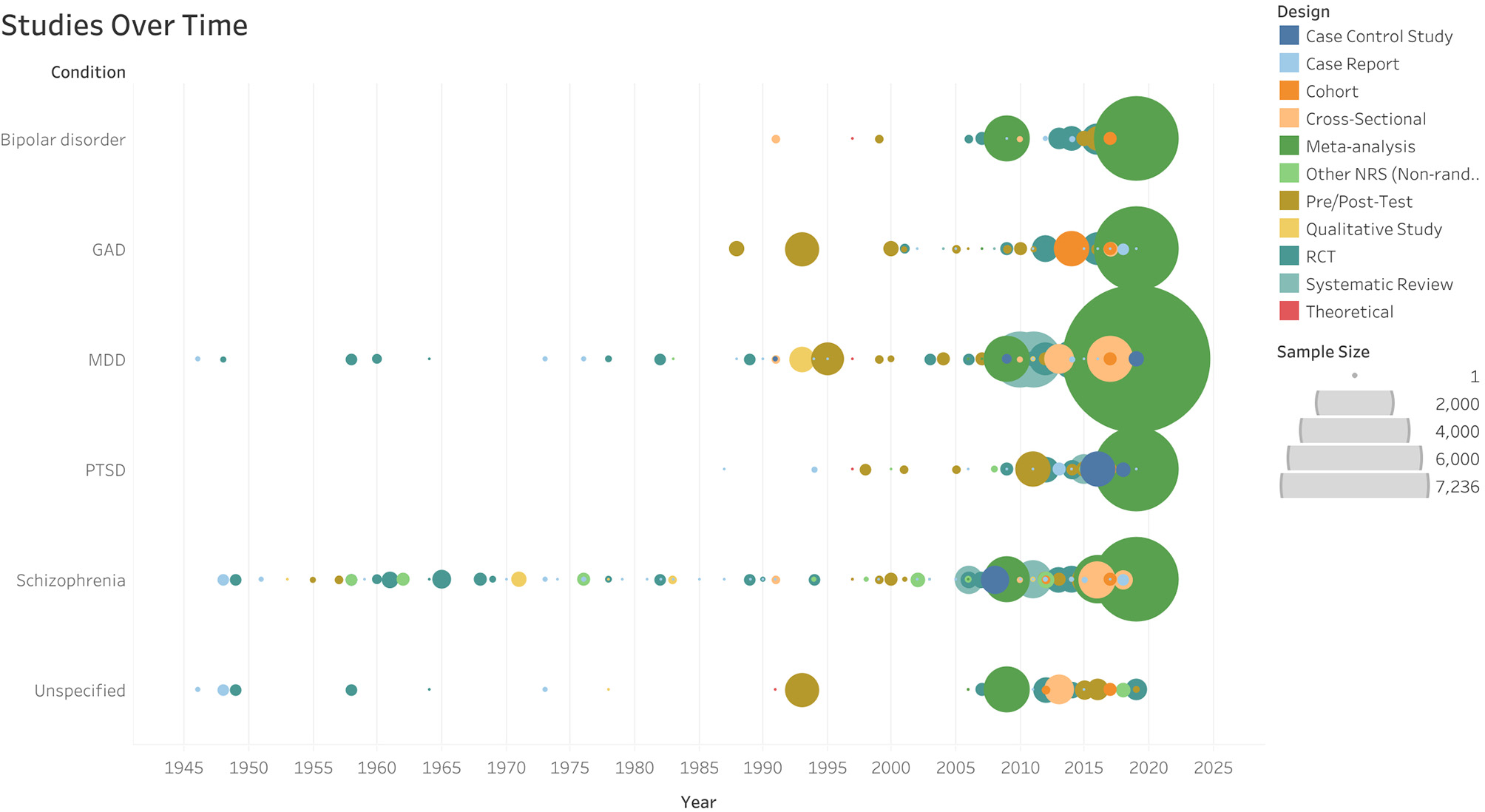 Studies Over Time

Condition

Bipolar disorder

GAD

MDD

PTSD

Schizophrenia

Unspecified

1945 1950 1955 1960 1965 1970 1975 1980 1985 1990 1995 2000 2005 2010 2015 2020 2025

Year

Design
Case Control Study
Case Report
Cohort
Cross-Sectional
Meta-analysis
Other NRS (Non-rand..
Pre/Post-Test
Qualitative Study
RCT
Systematic Review
Theoretical

Sample Size
1
2,000
4,000
6,000
7,236